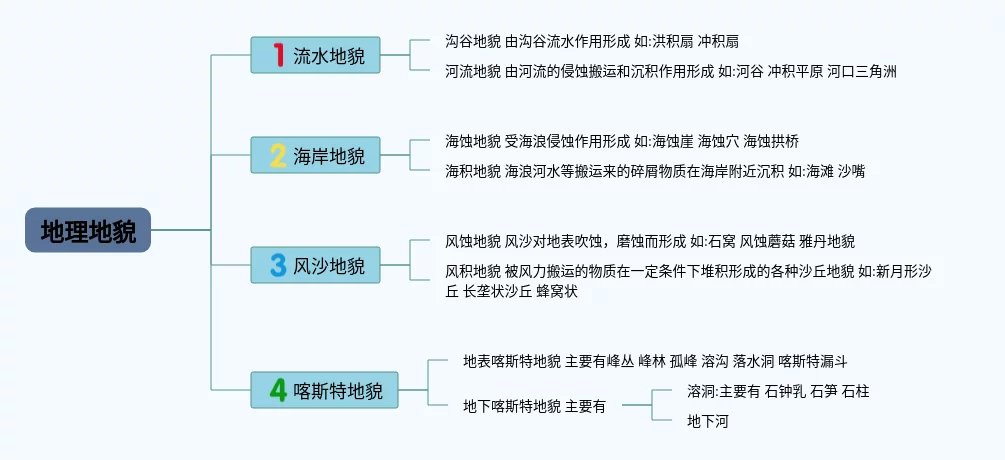 地理地貌

1 流水地貌

沟谷地貌 由沟谷流水作用形成 如:洪积扇 冲积扇

河流地貌 由河流的侵蚀搬运和沉积作用形成 如:河谷 冲积平原 河口三角洲

2 海岸地貌

海蚀地貌 受海浪侵蚀作用形成 如:海蚀崖 海蚀穴 海蚀拱桥

海积地貌 海浪河水等搬运来的碎屑物质在海岸附近沉积 如:海滩 沙嘴

3 风沙地貌

风蚀地貌 风沙对地表吹蚀，磨蚀而形成 如:石窝 风蚀蘑菇 雅丹地貌

风积地貌 被风力搬运的物质在一定条件下堆积形成的各种沙丘地貌 如:新月形沙丘 长垄状沙丘 蜂窝状

4 喀斯特地貌

地表喀斯特地貌 主要有峰丛 峰林 孤峰 溶沟 落水洞 喀斯特漏斗

地下喀斯特地貌 主要有

溶洞:主要有 石钟乳 石笋 石柱

地下河